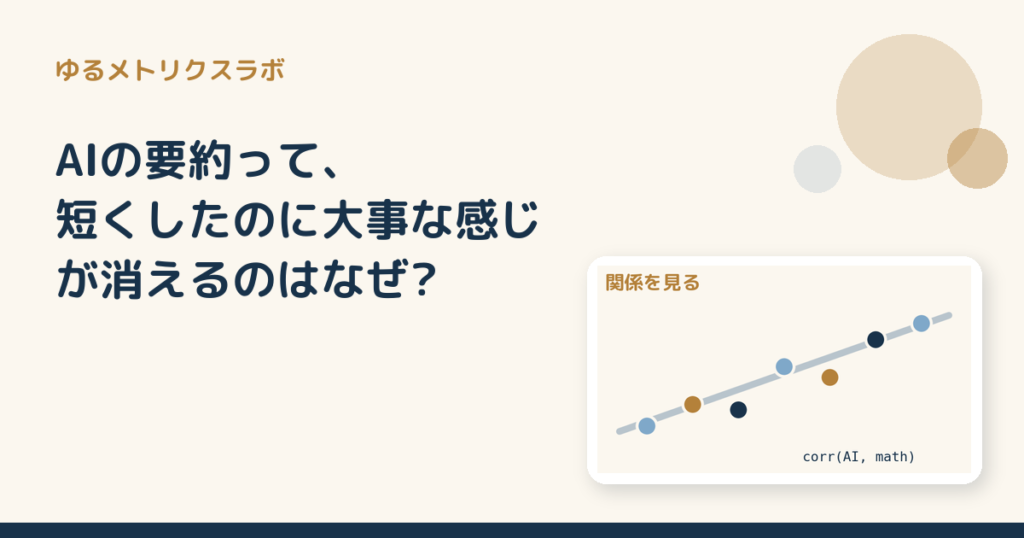 ゆるメトリクスラボ

AIの要約って、
短くしたのに大事な感じ
が消えるのはなぜ?

関係を見る

corr(AI, math)